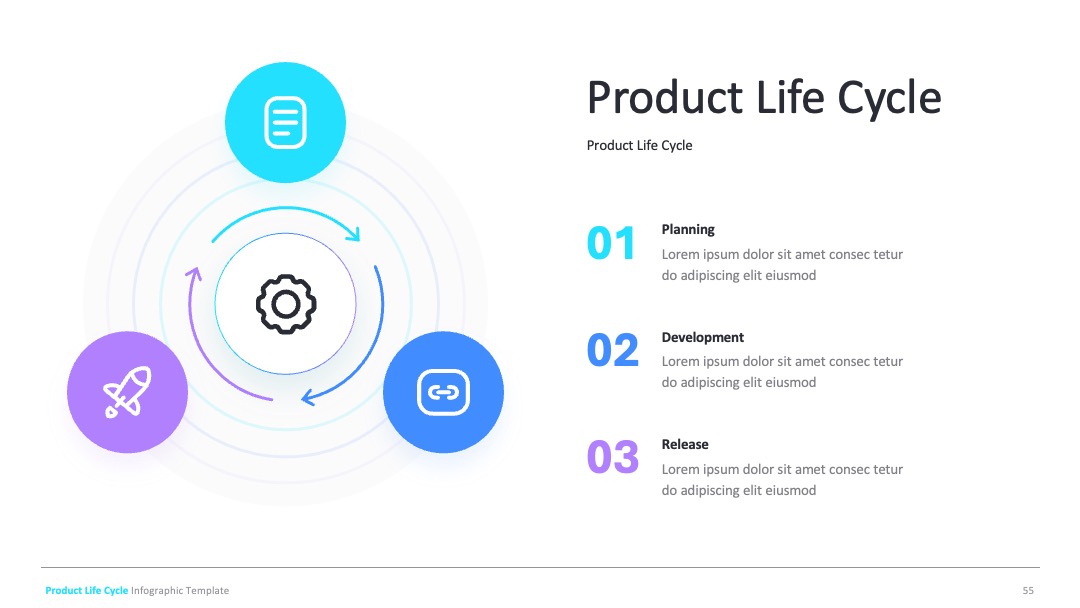 Product Life Cycle

Product Life Cycle

01
Planning
Lorem ipsum dolor sit amet consec tetur do adipiscing elit eiusmod

02
Development
Lorem ipsum dolor sit amet consec tetur do adipiscing elit eiusmod

03
Release
Lorem ipsum dolor sit amet consec tetur do adipiscing elit eiusmod

Product Life Cycle Infographic Template

55